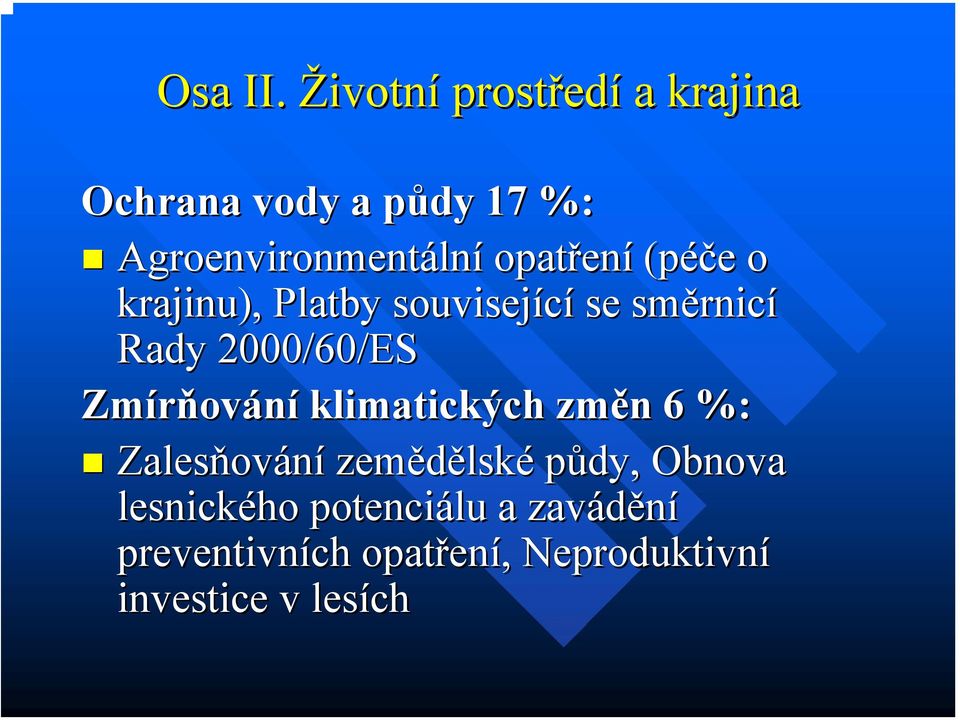 Osa II. Životní prostředí a krajina

Ochrana vody a půdy 17 %:

Agroenvironmentální opatření (péče o krajinu), Platby související se směrnicí Rady 2000/60/ES

Zmírňování klimatických změn 6 %:

Zalesňování zemědělské půdy, Obnova lesnického potenciálu a zavádění preventivních opatření, Neproduktivní investice v lesích